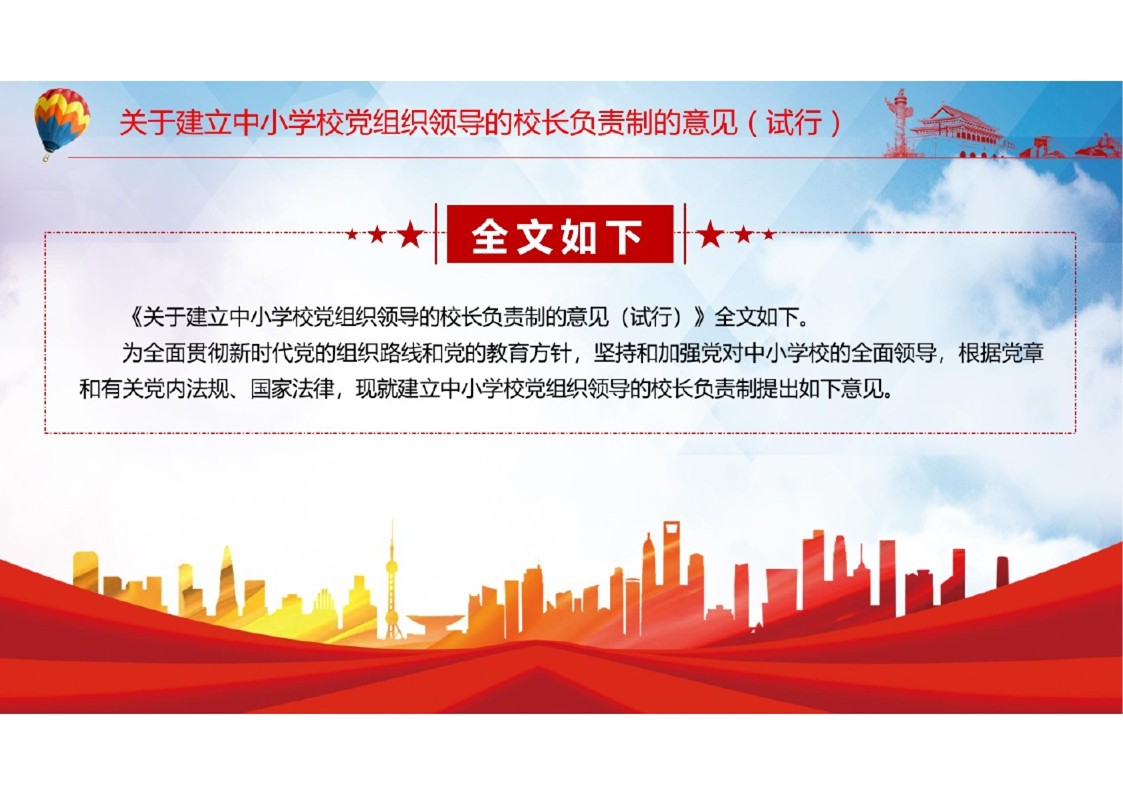 关于建立中小学校党组织领导的校长负责制的意见（试行）

全文如下

《关于建立中小学校党组织领导的校长负责制的意见（试行）》全文如下。

为全面贯彻新时代党的组织路线和党的教育方针，坚持和加强党对中小学校的全面领导，根据党章和有关党内法规、国家法律，现就建立中小学校党组织领导的校长负责制提出如下意见。